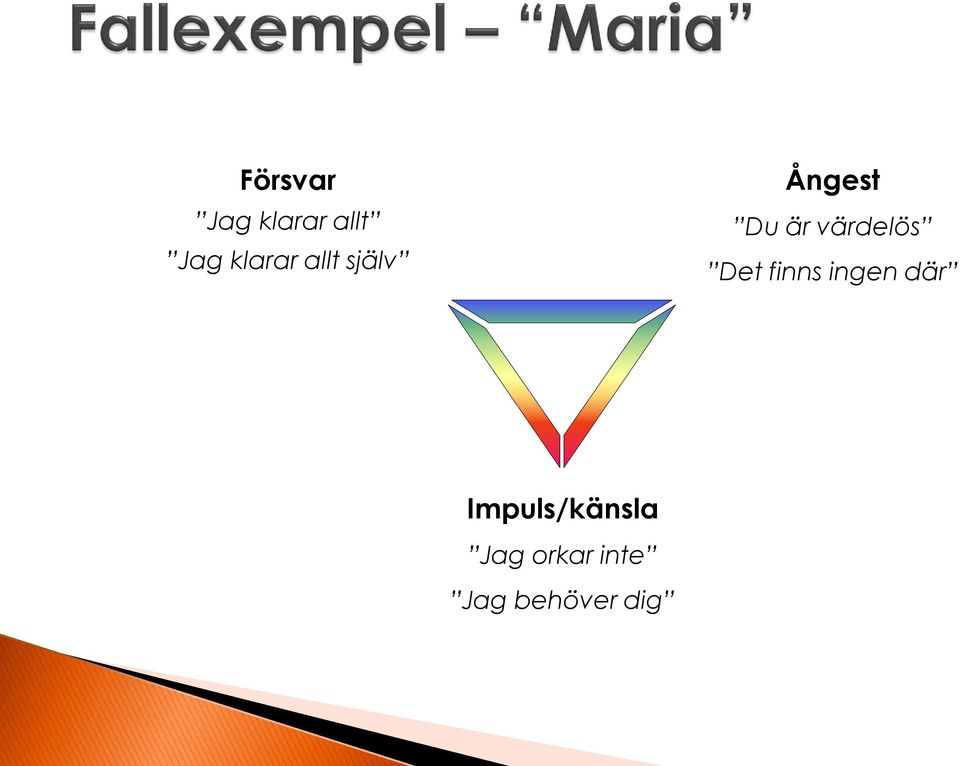 Fallexempel – “Maria”

Försvar
”Jag klarar allt”
”Jag klarar allt själv”

Ångest
”Du är värdelös”
”Det finns ingen där”

Impuls/känsla
”Jag orkar inte”
”Jag behöver dig”